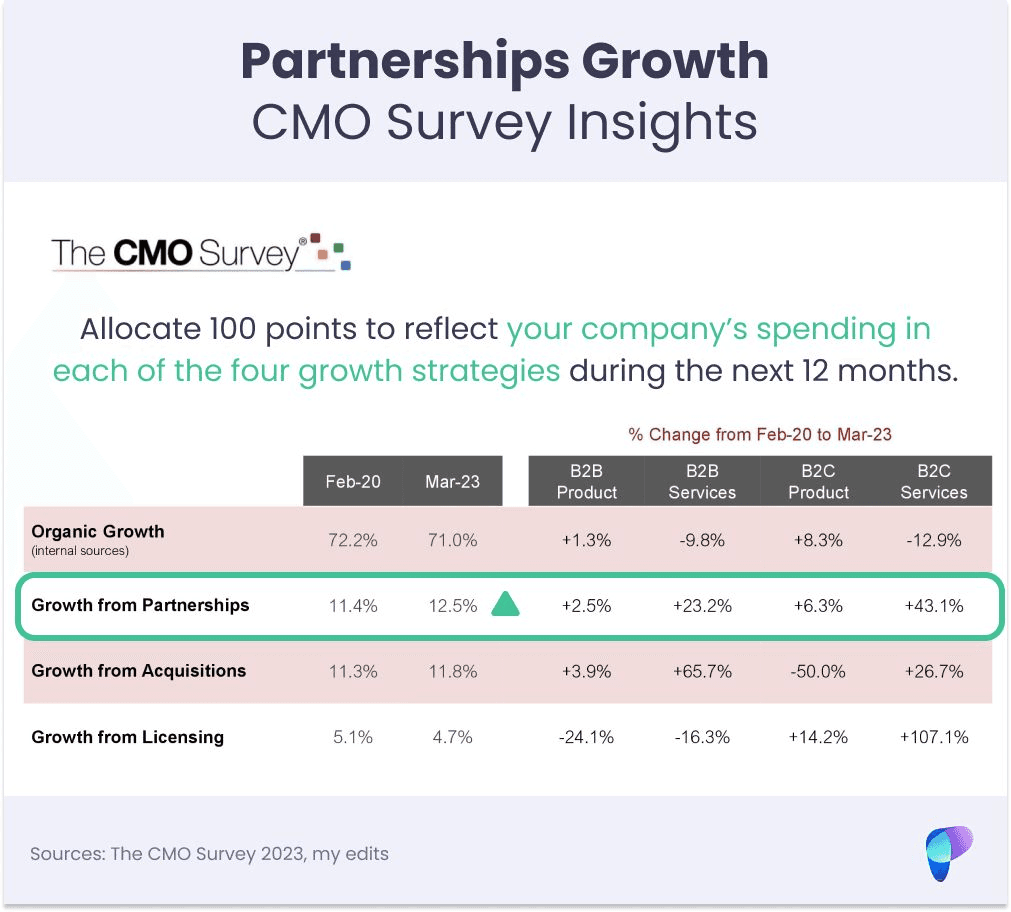 Partnerships Growth
CMO Survey Insights

The CMO Survey®

Allocate 100 points to reflect your company's spending in each of the four growth strategies during the next 12 months.

% Change from Feb-20 to Mar-23

| | Feb-20 | Mar-23 | B2B Product | B2B Services | B2C Product | B2C Services |
|---|---|---|---|---|---|---|
| Organic Growth (internal sources) | 72.2% | 71.0% | +1.3% | -9.8% | +8.3% | -12.9% |
| Growth from Partnerships | 11.4% | 12.5% | +2.5% | +23.2% | +6.3% | +43.1% |
| Growth from Acquisitions | 11.3% | 11.8% | +3.9% | +65.7% | -50.0% | +26.7% |
| Growth from Licensing | 5.1% | 4.7% | -24.1% | -16.3% | +14.2% | +107.1% |

Sources: The CMO Survey 2023, my edits